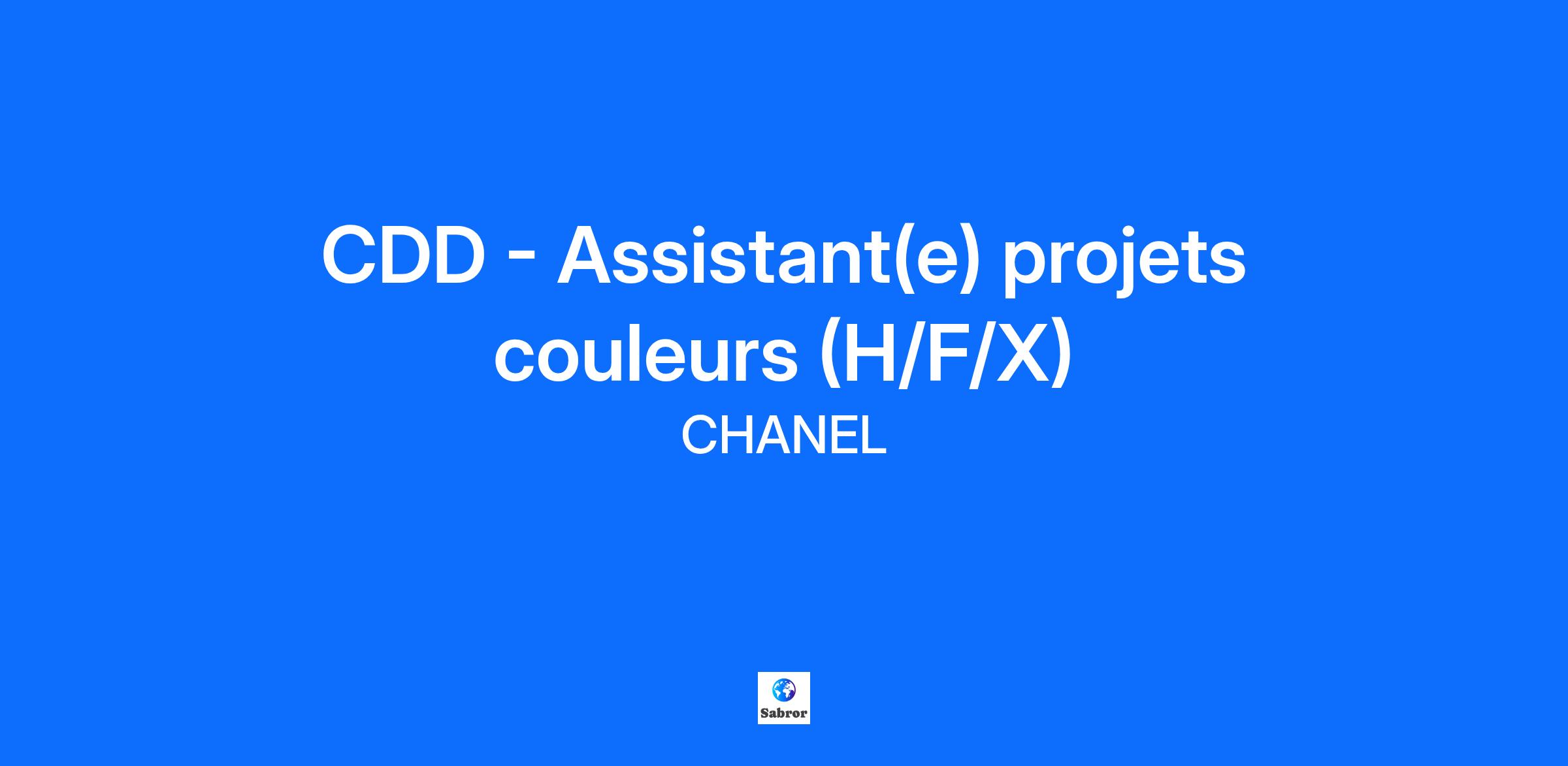 CDD - Assistant(e) projets couleurs (H/F/X)

CHANEL

Sabror